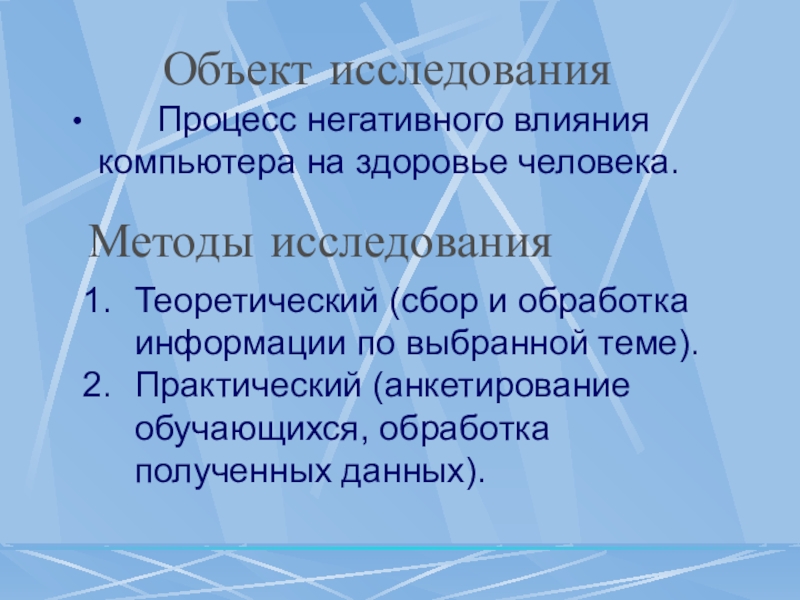 Объект исследования

• Процесс негативного влияния компьютера на здоровье человека.

Методы исследования

1. Теоретический (сбор и обработка информации по выбранной теме).
2. Практический (анкетирование обучающихся, обработка полученных данных).